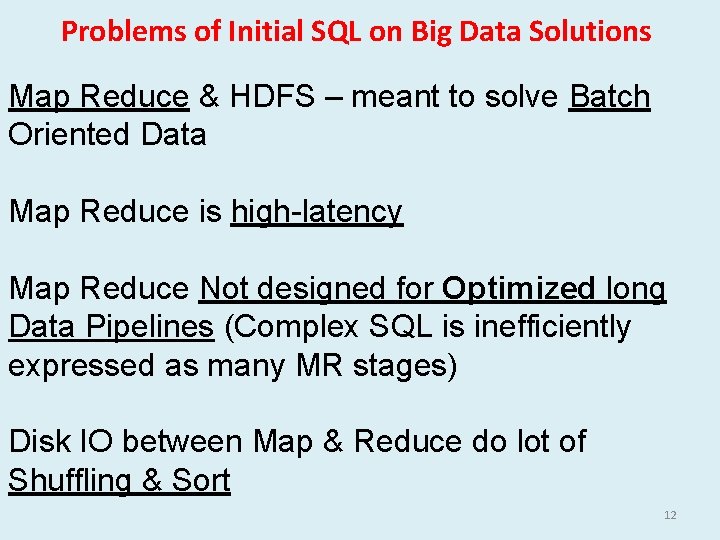 Problems of Initial SQL on Big Data Solutions

Map Reduce & HDFS – meant to solve Batch Oriented Data

Map Reduce is high-latency

Map Reduce Not designed for Optimized long Data Pipelines (Complex SQL is inefficiently expressed as many MR stages)

Disk IO between Map & Reduce do lot of Shuffling & Sort

12